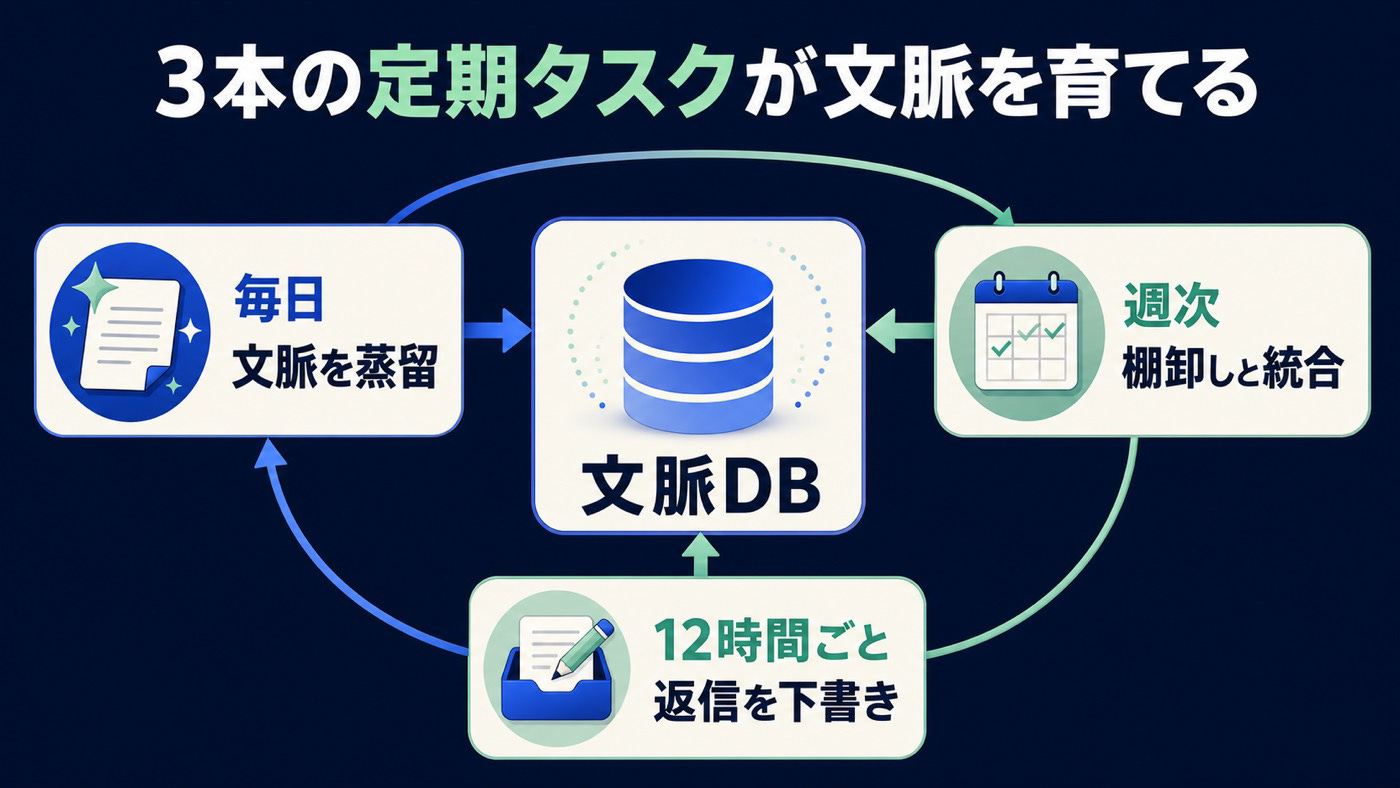 3本の定期タスクが文脈を育てる

毎日
文脈を蒸留

文脈DB

週次
棚卸しと統合

12時間ごと
返信を下書き